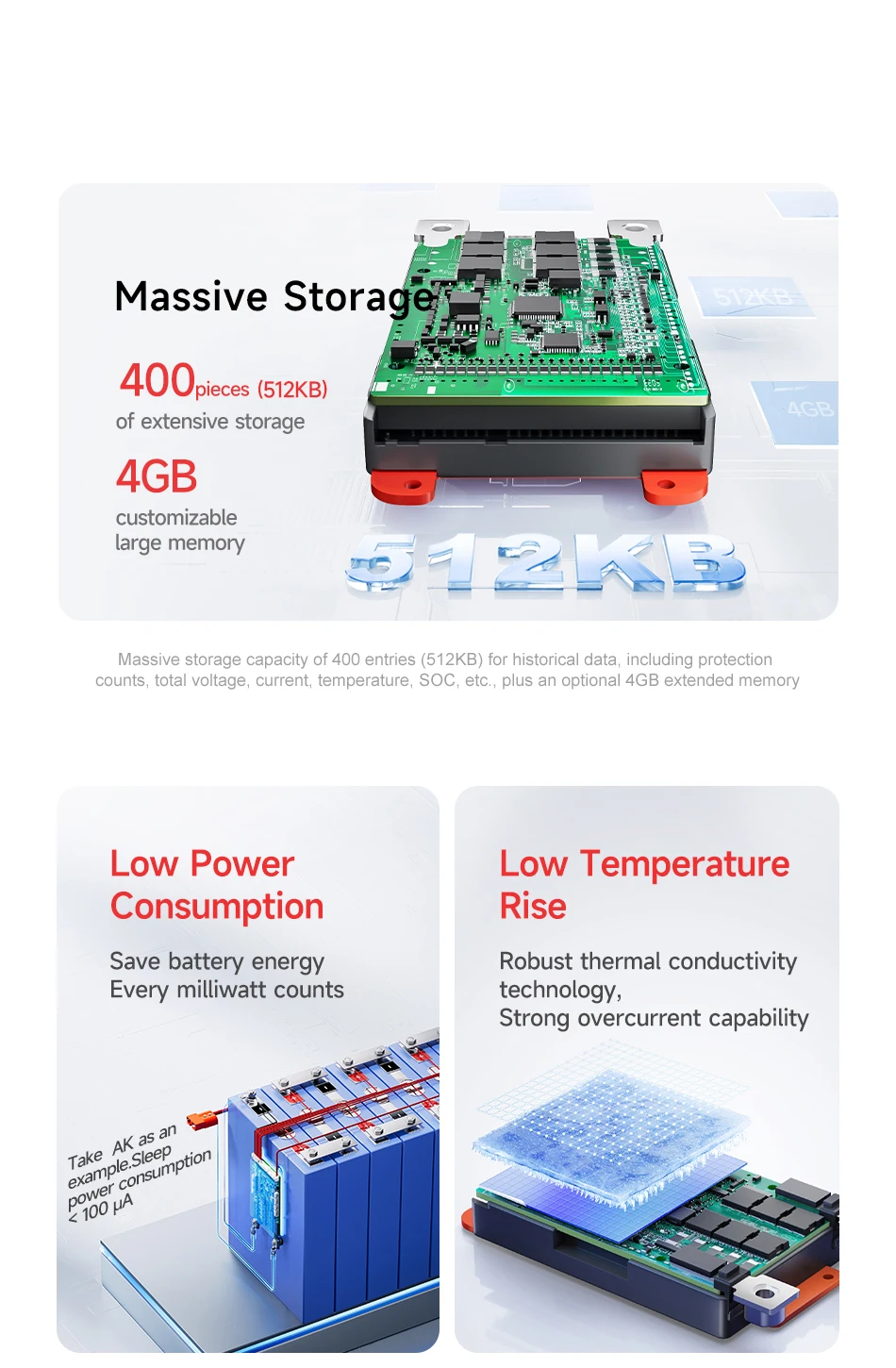 Massive Storage

400pieces (512KB)
of extensive storage

4GB
customizable
large memory

512KB

4GB

512KB

Massive storage capacity of 400 entries (512KB) for historical data, including protection counts, total voltage, current, temperature, SOC, etc., plus an optional 4GB extended memory

Low Power Consumption

Save battery energy
Every milliwatt counts

Take AK as an example.Sleep power consumption < 100 μA

Low Temperature Rise

Robust thermal conductivity technology,
Strong overcurrent capability